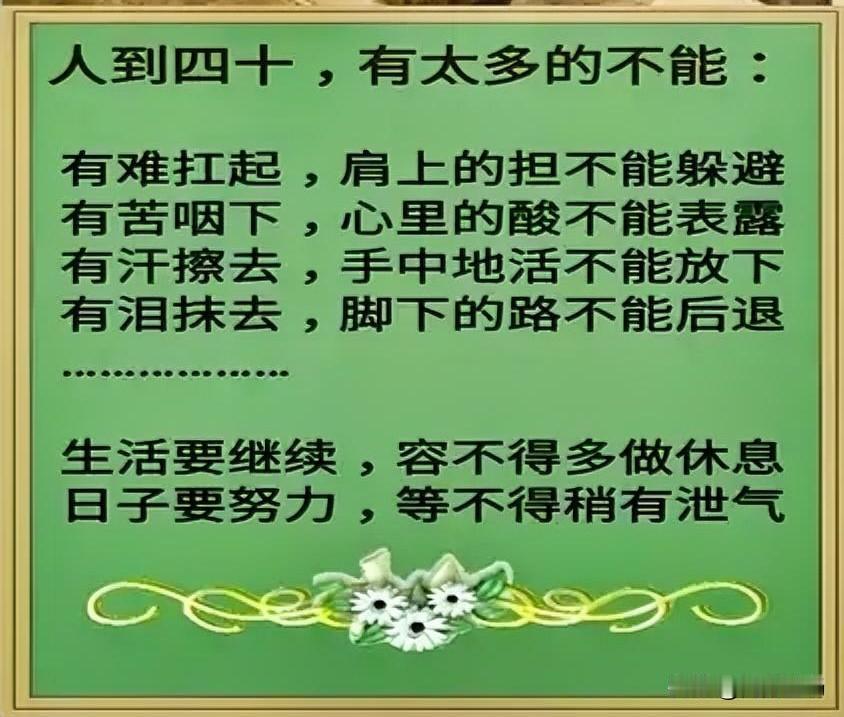 人到四十，有太多的不能：

有难扛起，肩上的担不能躲避
有苦咽下，心里的酸不能表露
有汗擦去，手中地活不能放下
有泪抹去，脚下的路不能后退
………………

生活要继续，容不得多做休息
日子要努力，等不得稍有泄气